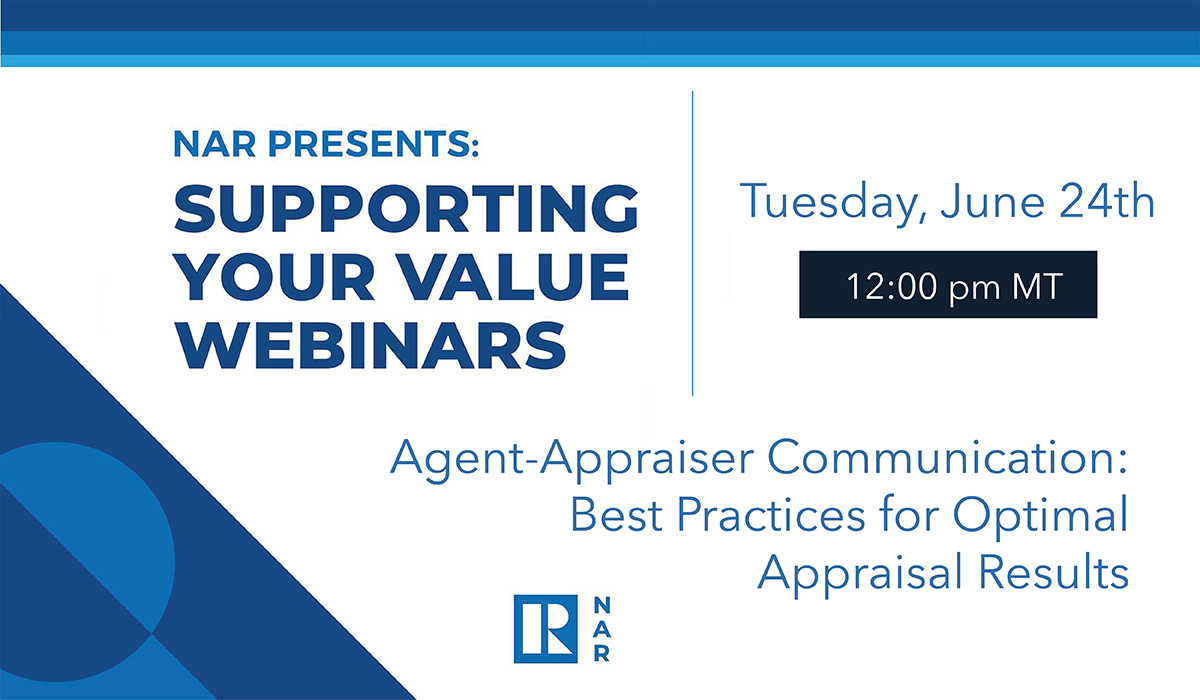 NAR PRESENTS:
SUPPORTING YOUR VALUE WEBINARS

Tuesday, June 24th

12:00 pm MT

Agent-Appraiser Communication: Best Practices for Optimal Appraisal Results

R
NAR